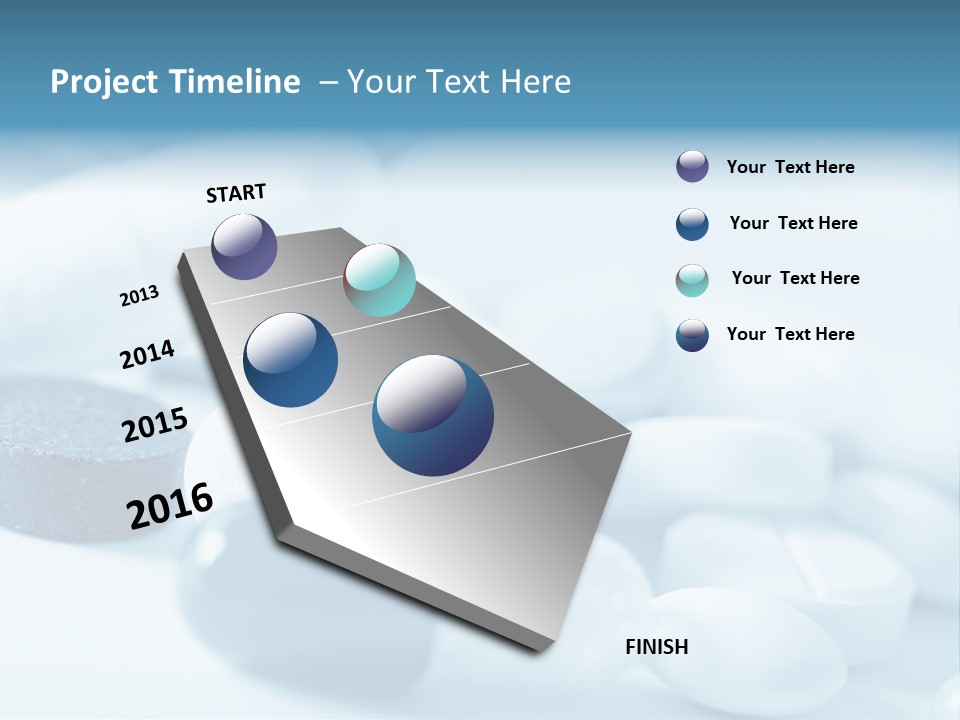 Project Timeline – Your Text Here

START

2013

2014

2015

2016

FINISH

Your Text Here

Your Text Here

Your Text Here

Your Text Here